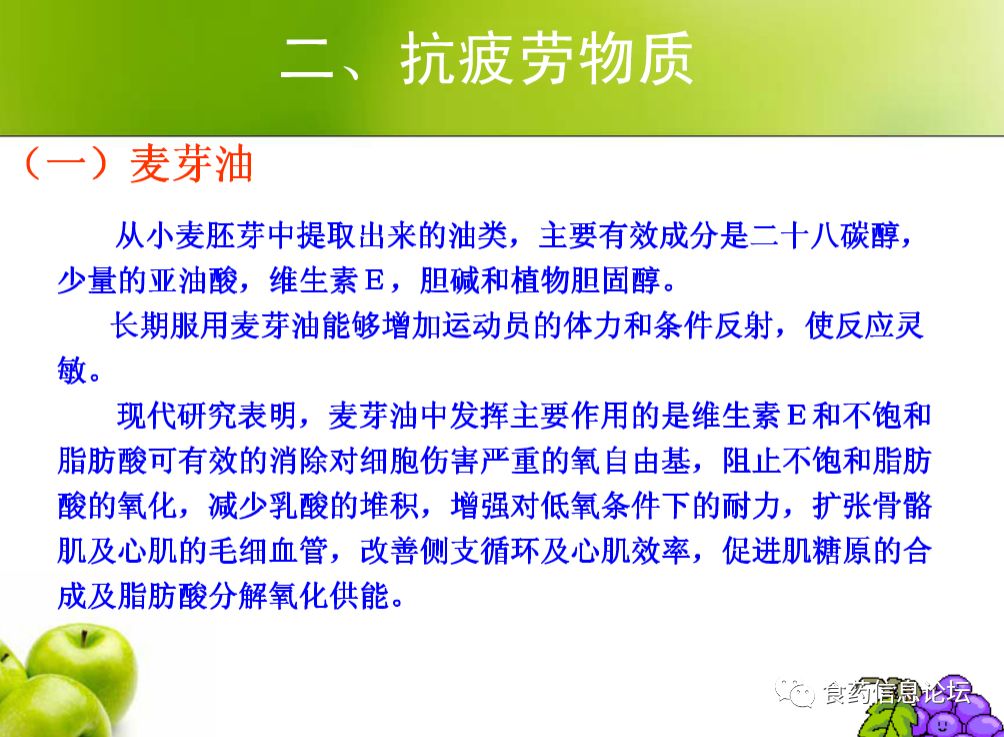 二、抗疲劳物质

（一）麦芽油

从小麦胚芽中提取出来的油类，主要有效成分是二十八碳醇，少量的亚油酸，维生素Ｅ，胆碱和植物胆固醇。

长期服用麦芽油能够增加运动员的体力和条件反射，使反应灵敏。

现代研究表明，麦芽油中发挥主要作用的是维生素Ｅ和不饱和脂肪酸可有效的消除对细胞伤害严重的氧自由基，阻止不饱和脂肪酸的氧化，减少乳酸的堆积，增强对低氧条件下的耐力，扩张骨骼肌及心肌的毛细血管，改善侧支循环及心肌效率，促进肌糖原的合成及脂肪酸分解氧化供能。

食药信息论坛